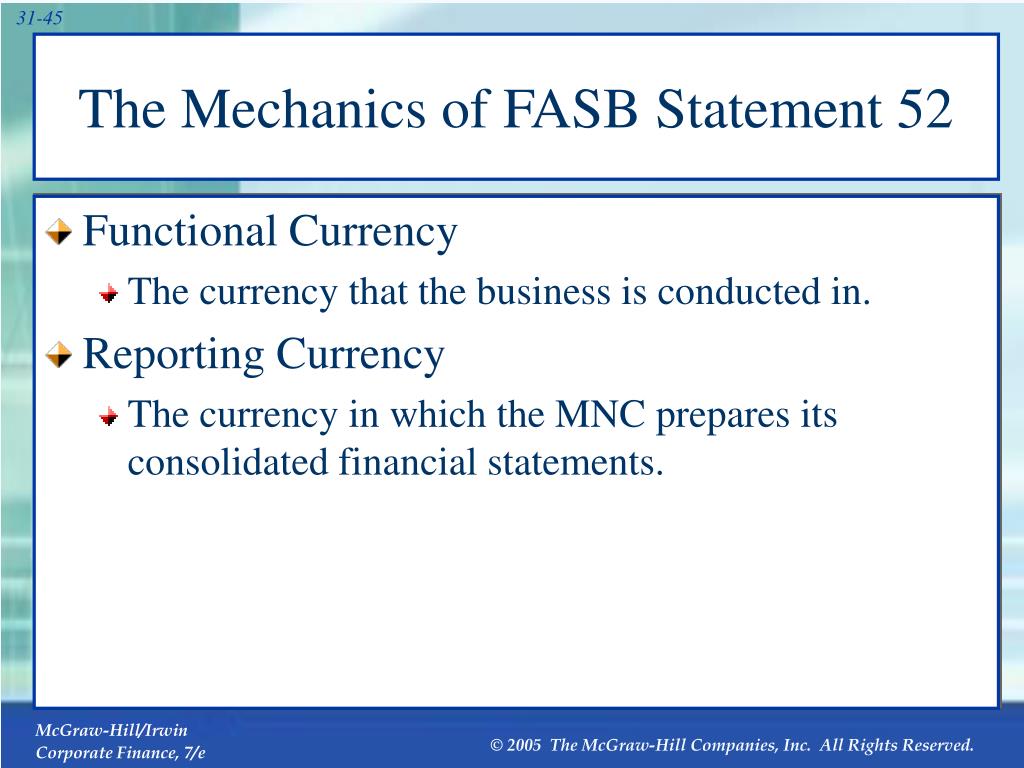 31-45

The Mechanics of FASB Statement 52

Functional Currency

The currency that the business is conducted in.

Reporting Currency

The currency in which the MNC prepares its consolidated financial statements.

McGraw-Hill/Irwin
Corporate Finance, 7/e

© 2005 The McGraw-Hill Companies, Inc. All Rights Reserved.